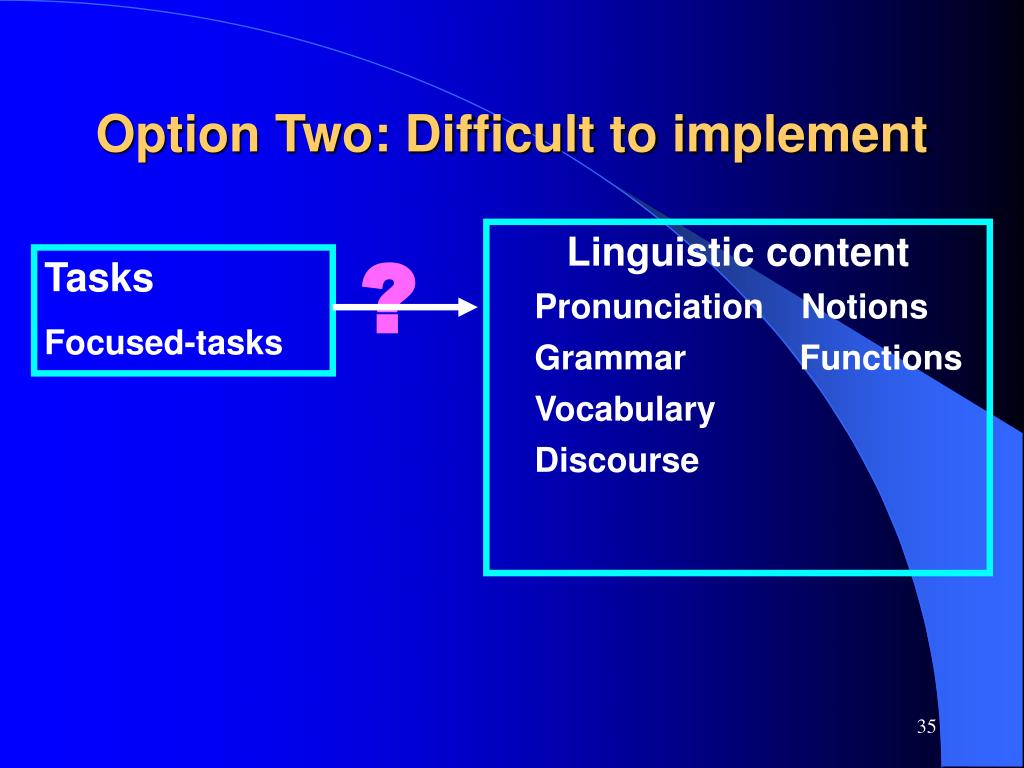 Option Two: Difficult to implement

Tasks

Focused-tasks

?

Linguistic content

Pronunciation Notions

Grammar Functions

Vocabulary

Discourse

35